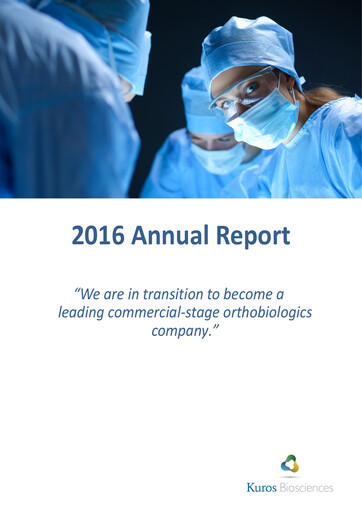 2016 Annual Report

"We are in transition to become a leading commercial-stage orthobiologics company."

Kuros Biosciences